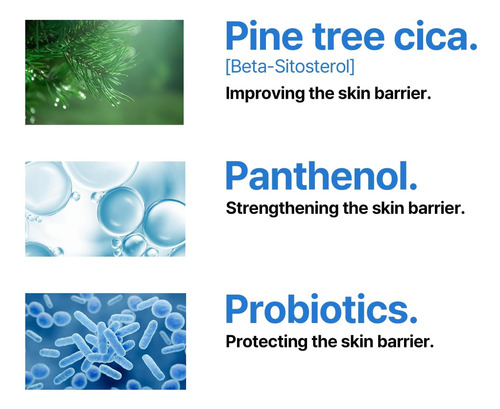 Pine tree cica.
[Beta-Sitosterol]
Improving the skin barrier.

Panthenol.
Strengthening the skin barrier.

Probiotics.
Protecting the skin barrier.